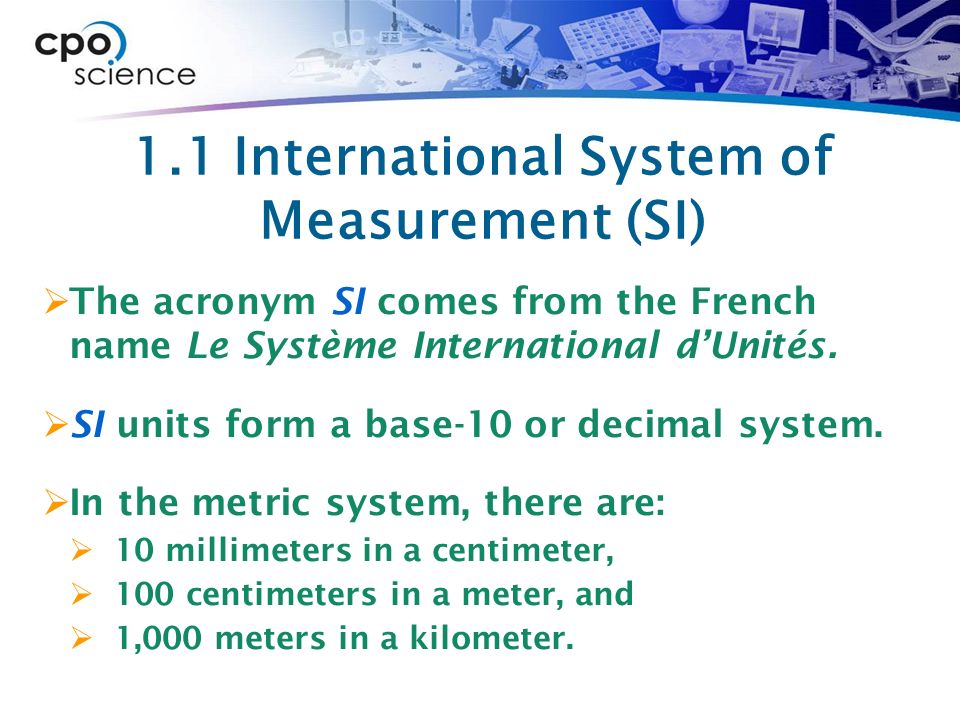 cpo science

1.1 International System of Measurement (SI)

➢The acronym SI comes from the French name Le Système International d'Unités.

➢SI units form a base-10 or decimal system.

➢In the metric system, there are:
➢ 10 millimeters in a centimeter,
➢ 100 centimeters in a meter, and
➢ 1,000 meters in a kilometer.